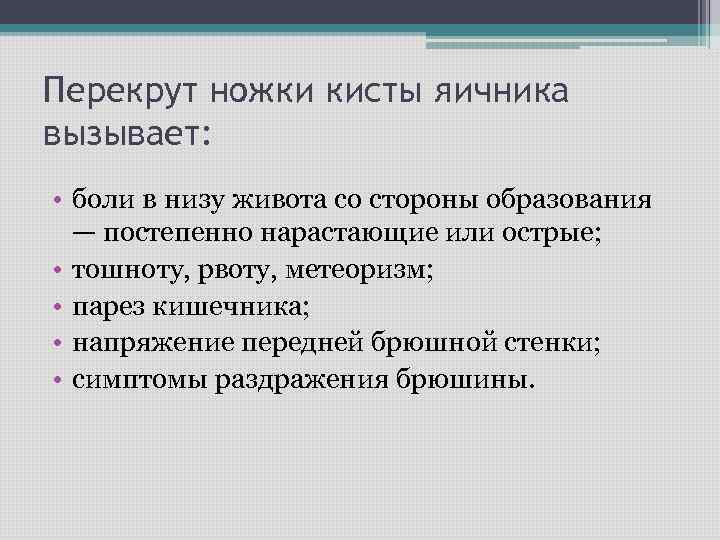 Перекрут ножки кисты яичника вызывает:

• боли в низу живота со стороны образования — постепенно нарастающие или острые;
• тошноту, рвоту, метеоризм;
• парез кишечника;
• напряжение передней брюшной стенки;
• симптомы раздражения брюшины.